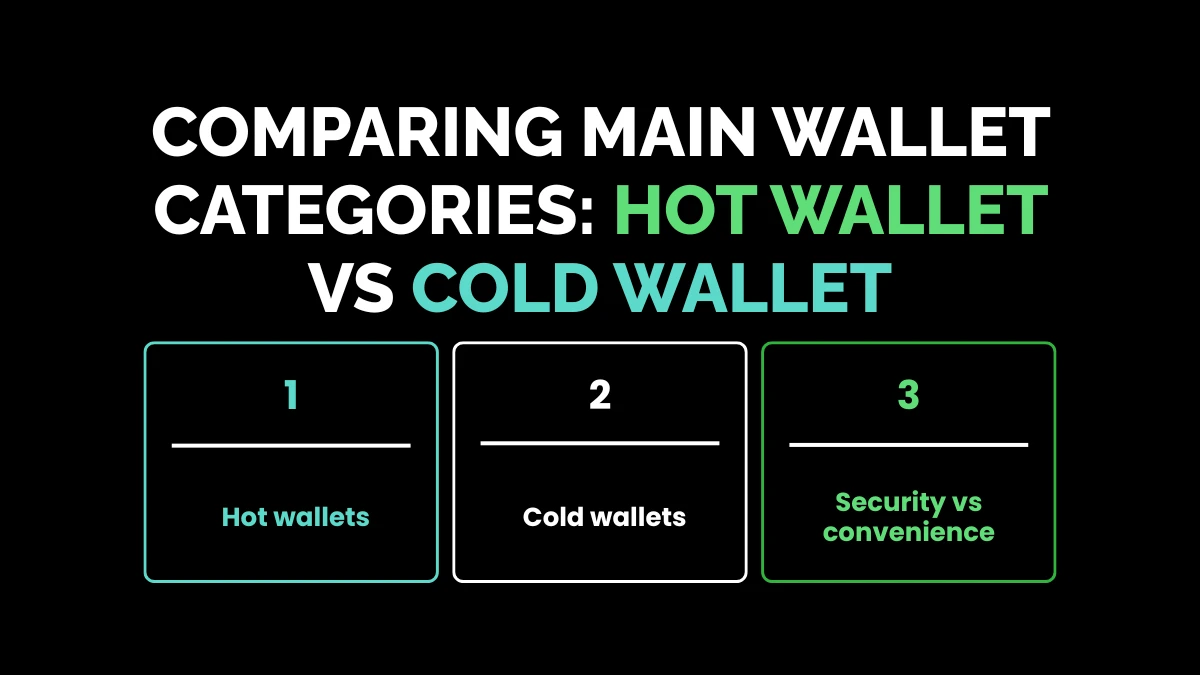 COMPARING MAIN WALLET CATEGORIES: HOT WALLET VS COLD WALLET

1

Hot wallets

2

Cold wallets

3

Security vs convenience